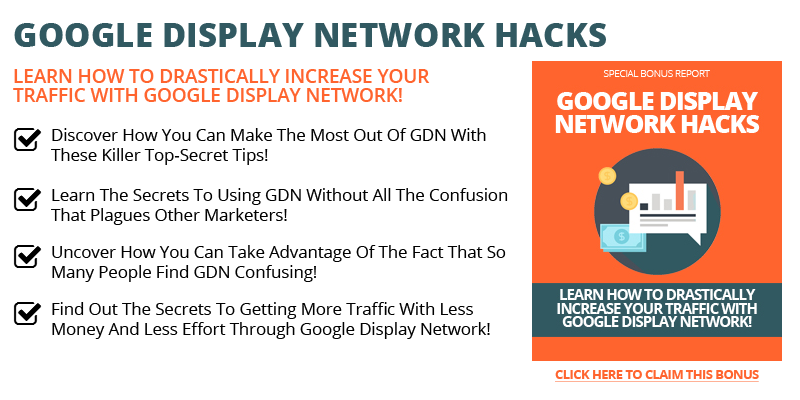 GOOGLE DISPLAY NETWORK HACKS

LEARN HOW TO DRASTICALLY INCREASE YOUR TRAFFIC WITH GOOGLE DISPLAY NETWORK!

Discover How You Can Make The Most Out Of GDN With These Killer Top-Secret Tips!

Learn The Secrets To Using GDN Without All The Confusion That Plagues Other Marketers!

Uncover How You Can Take Advantage Of The Fact That So Many People Find GDN Confusing!

Find Out The Secrets To Getting More Traffic With Less Money And Less Effort Through Google Display Network!

SPECIAL BONUS REPORT

GOOGLE DISPLAY NETWORK HACKS

LEARN HOW TO DRASTICALLY INCREASE YOUR TRAFFIC WITH GOOGLE DISPLAY NETWORK!

CLICK HERE TO CLAIM THIS BONUS